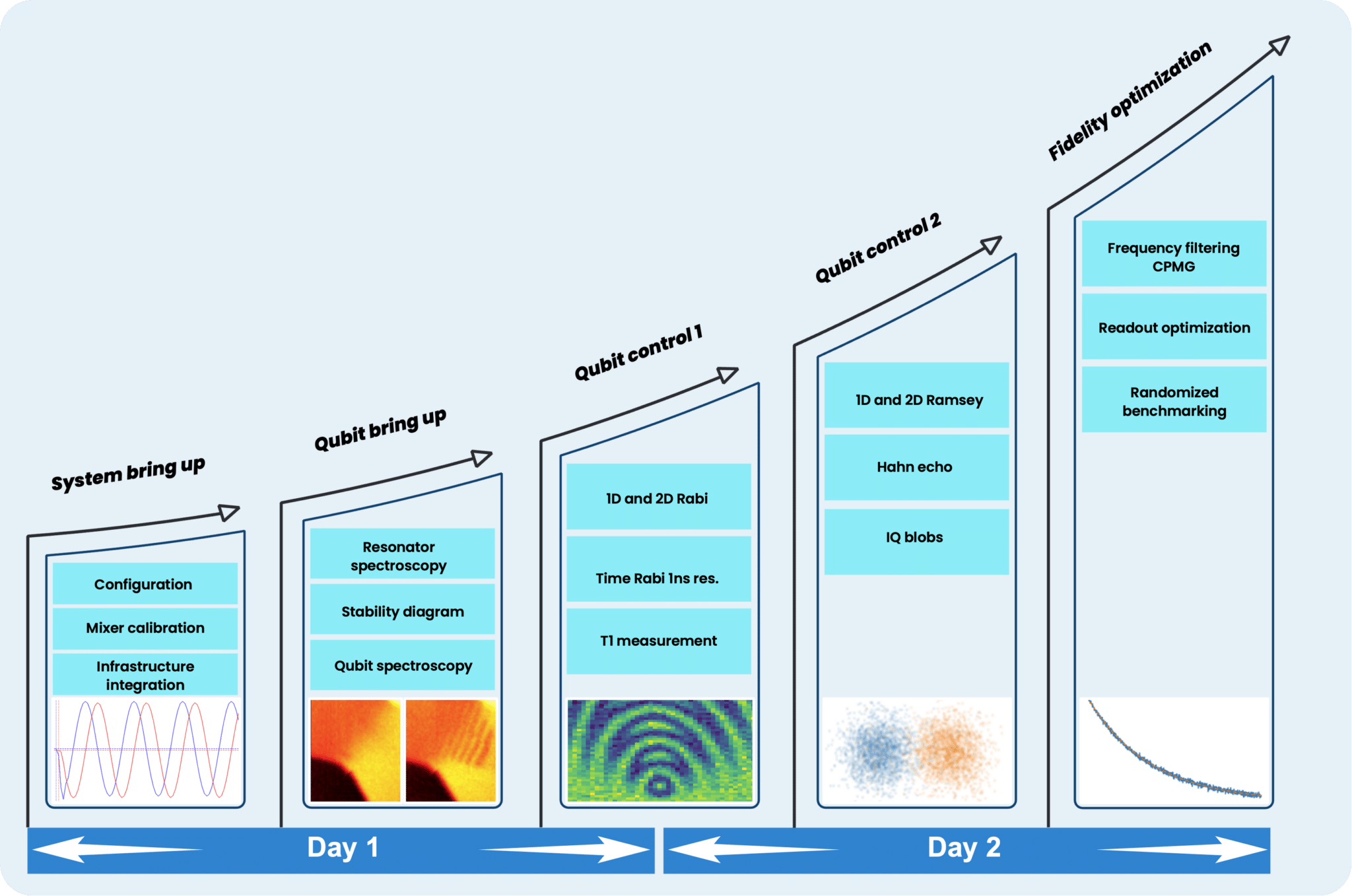 System bring up

Configuration

Mixer calibration

Infrastructure integration

Qubit bring up

Resonator spectroscopy

Stability diagram

Qubit spectroscopy

Qubit control 1

1D and 2D Rabi

Time Rabi 1ns res.

T1 measurement

Qubit control 2

1D and 2D Ramsey

Hahn echo

IQ blobs

Fidelity optimization

Frequency filtering CPMG

Readout optimization

Randomized benchmarking

Day 1

Day 2